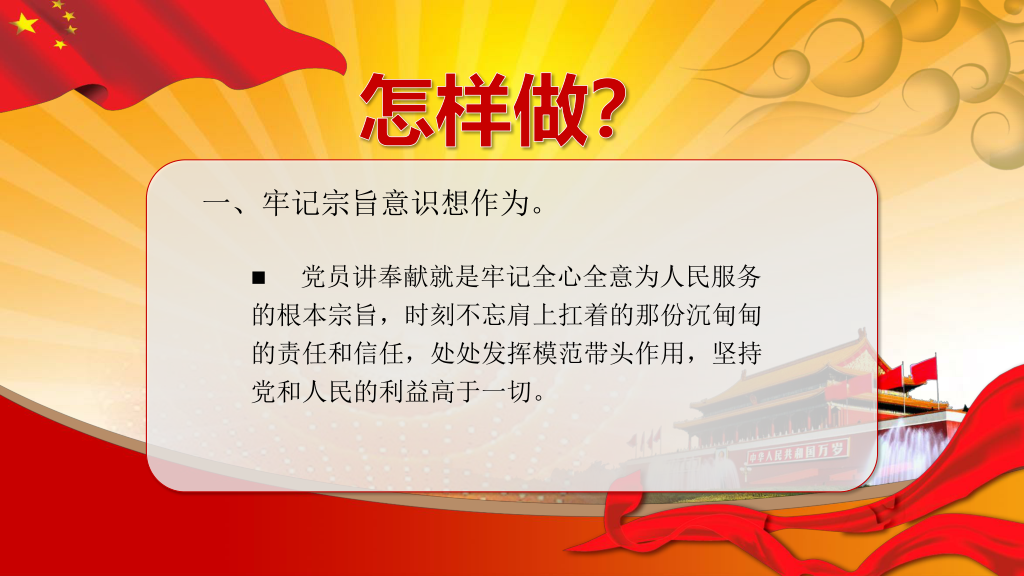 怎样做?

一、牢记宗旨意识想作为。

■ 党员讲奉献就是牢记全心全意为人民服务的根本宗旨，时刻不忘肩上扛着的那份沉甸甸的责任和信任，处处发挥模范带头作用，坚持党和人民的利益高于一切。

中华人民共和国万岁